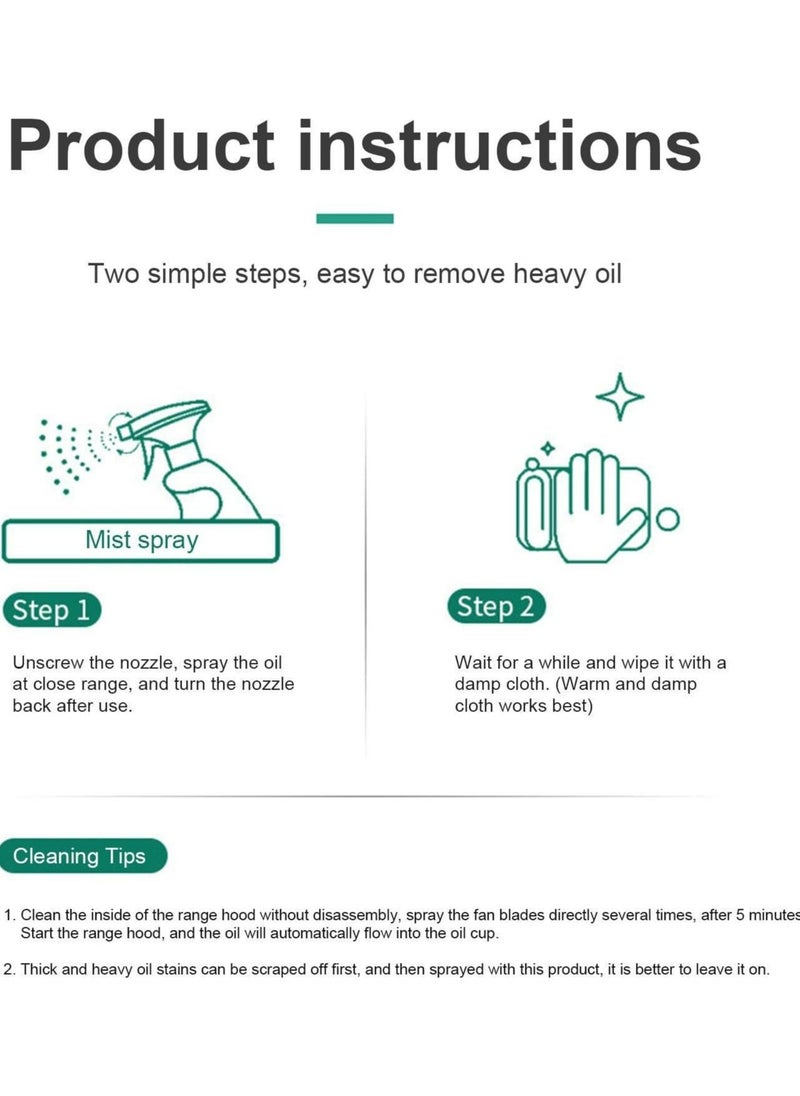 Product instructions

Two simple steps, easy to remove heavy oil

Mist spray

Step 1

Unscrew the nozzle, spray the oil at close range, and turn the nozzle back after use.

Step 2

Wait for a while and wipe it with a damp cloth. (Warm and damp cloth works best)

Cleaning Tips

1. Clean the inside of the range hood without disassembly, spray the fan blades directly several times, after 5 minutes Start the range hood, and the oil will automatically flow into the oil cup.

2. Thick and heavy oil stains can be scraped off first, and then sprayed with this product, it is better to leave it on.